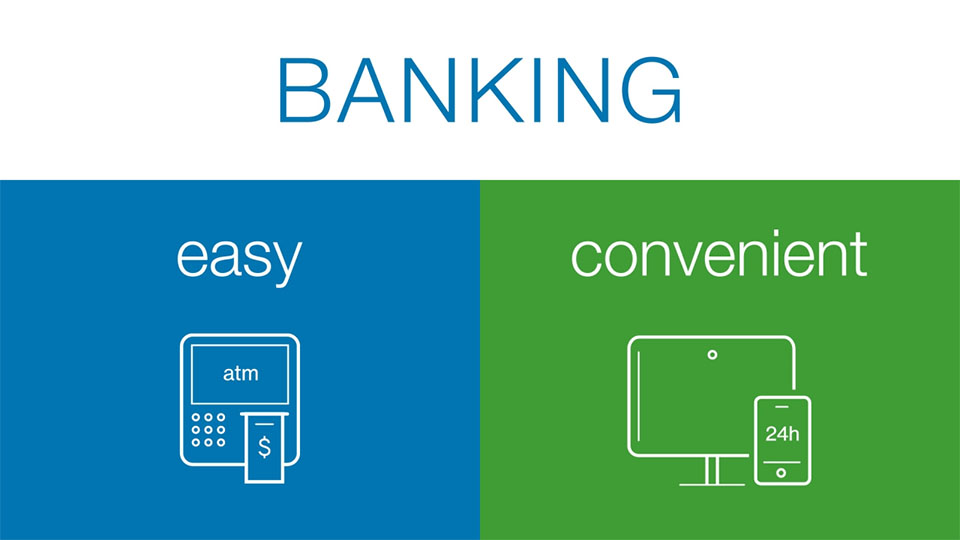 BANKING

easy

atm

$

convenient

24h